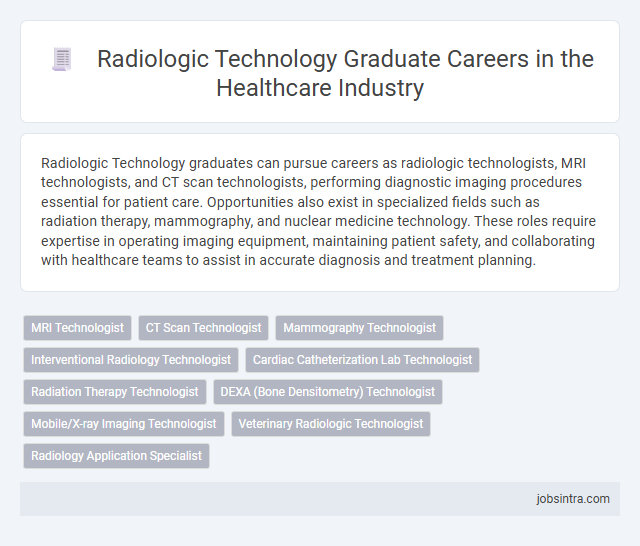 Radiologic Technology Graduate Careers in the Healthcare Industry

Radiologic Technology graduates can pursue careers as radiologic technologists, MRI technologists, and CT scan technologists, performing diagnostic imaging procedures essential for patient care. Opportunities also exist in specialized fields such as radiation therapy, mammography, and nuclear medicine technology. These roles require expertise in operating imaging equipment, maintaining patient safety, and collaborating with healthcare teams to assist in accurate diagnosis and treatment planning.

MRI Technologist
CT Scan Technologist
Mammography Technologist
Interventional Radiology Technologist
Cardiac Catheterization Lab Technologist
Radiation Therapy Technologist
DEXA (Bone Densitometry) Technologist
Mobile/X-ray Imaging Technologist
Veterinary Radiologic Technologist
Radiology Application Specialist

jobsintra.com